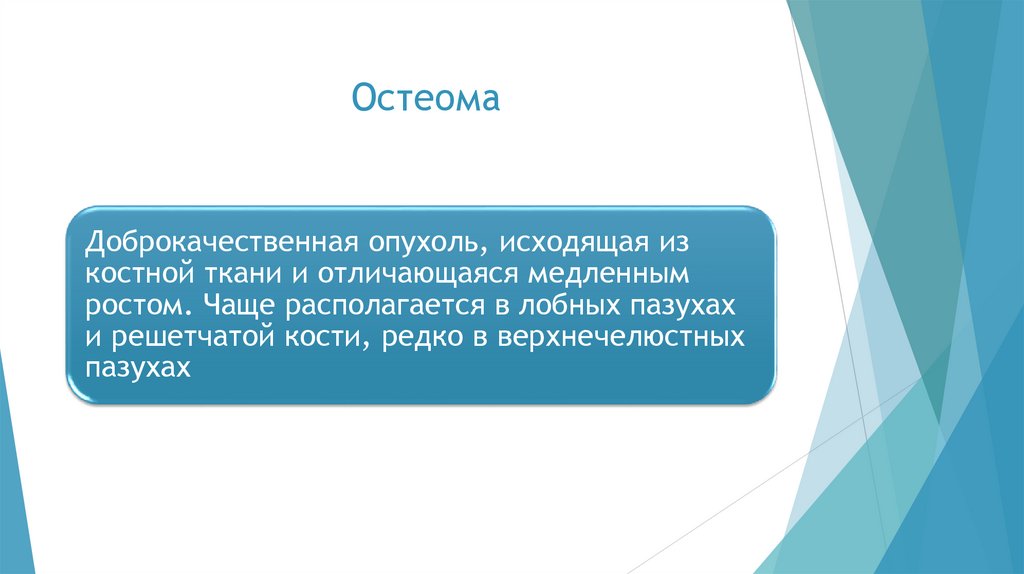 Остеома

Доброкачественная опухоль, исходящая из костной ткани и отличающаяся медленным ростом. Чаще располагается в лобных пазухах и решетчатой кости, редко в верхнечелюстных пазухах